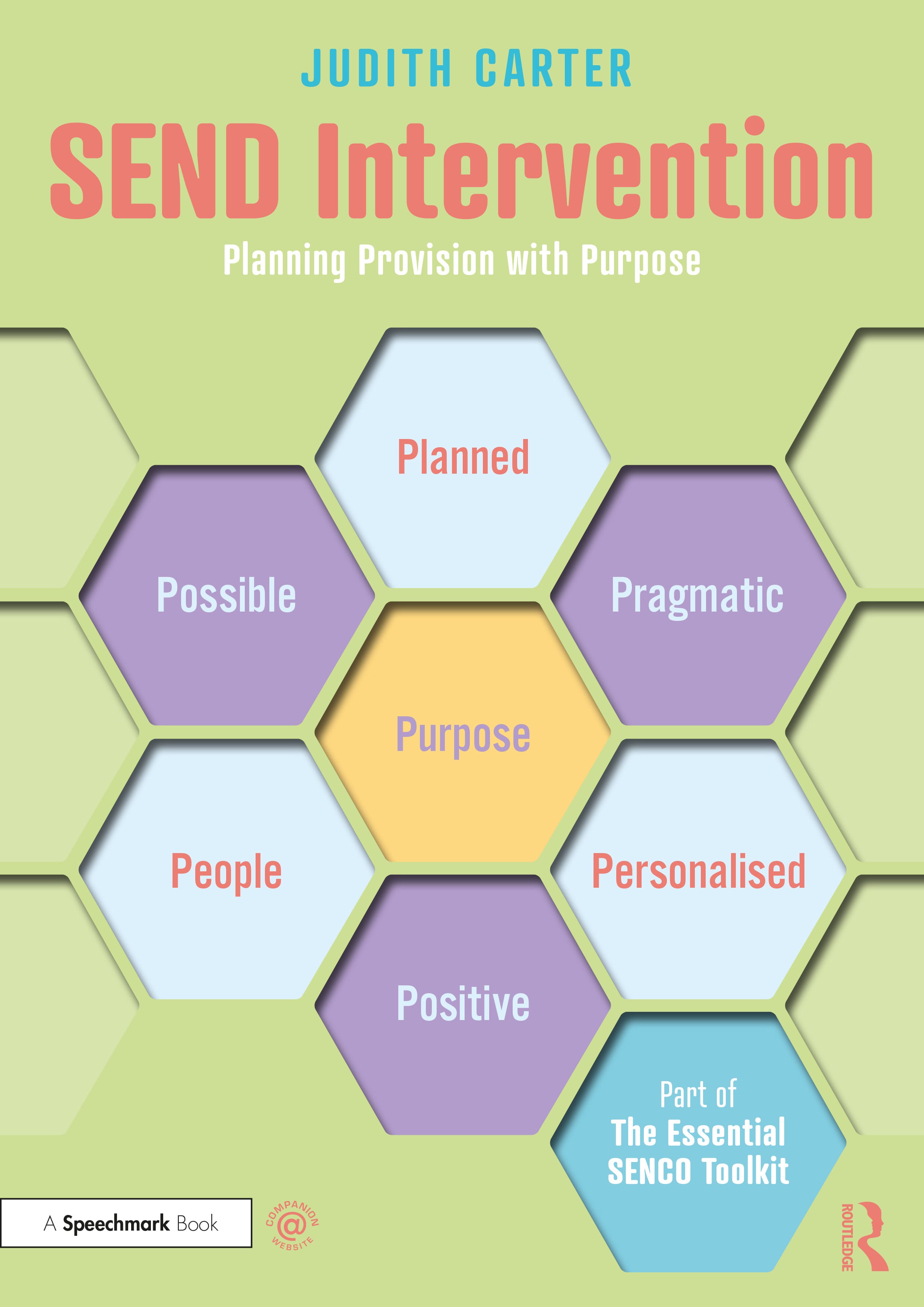 JUDITH CARTER

SEND Intervention

Planning Provision with Purpose

Planned

Possible

Pragmatic

Purpose

People

Personalised

Positive

Part of The Essential SENCO Toolkit

A Speechmark Book

COMPANION @ WEBSITE

ROUTLEDGE